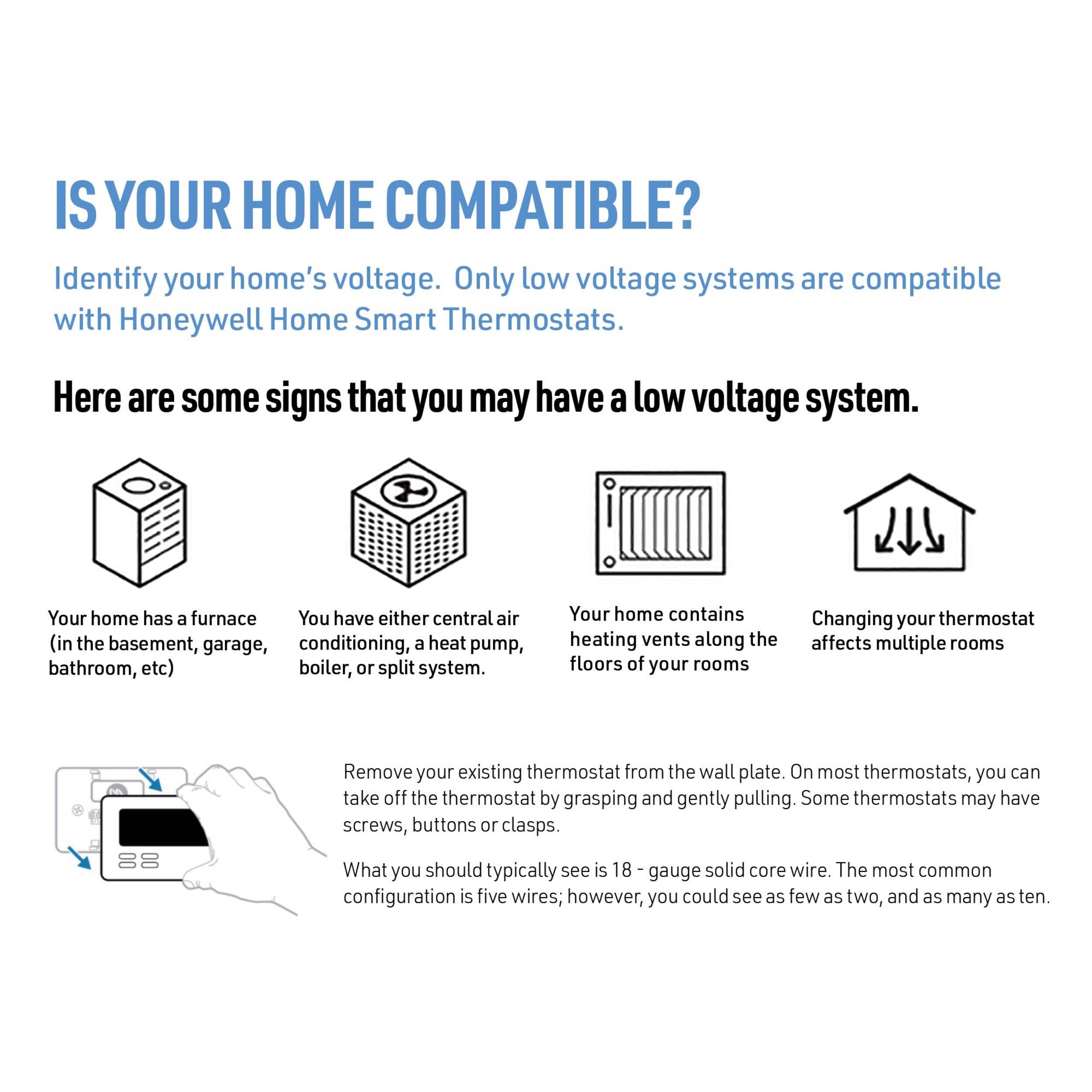 IS YOUR HOME COMPATIBLE?

Identify your home's voltage.  Only low voltage systems are compatible with Honeywell Home Smart Thermostats.

Here are some signs that you may have a low voltage system.

Your home has a furnace (in the basement, garage, bathroom, etc)

You have either central air conditioning, a heat pump, boiler, or split system.

Your home contains heating vents along the floors of your rooms

Changing your thermostat affects multiple rooms

Remove your existing thermostat from the wall plate. On most thermostats, you can take off the thermostat by grasping and gently pulling. Some thermostats may have screws, buttons or clasps.

What you should typically see is 18 - gauge solid core wire. The most common configuration is five wires; however, you could see as few as two, and as many as ten.